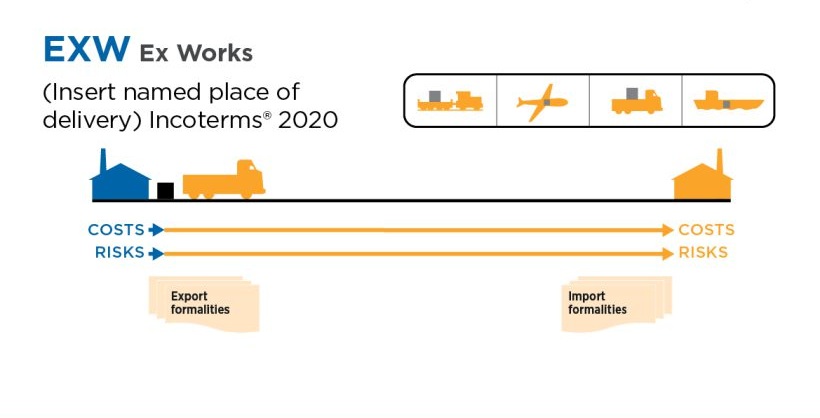 EXW Ex Works

(Insert named place of delivery) Incoterms® 2020

COSTS

RISKS

COSTS

RISKS

Export formalities

Import formalities